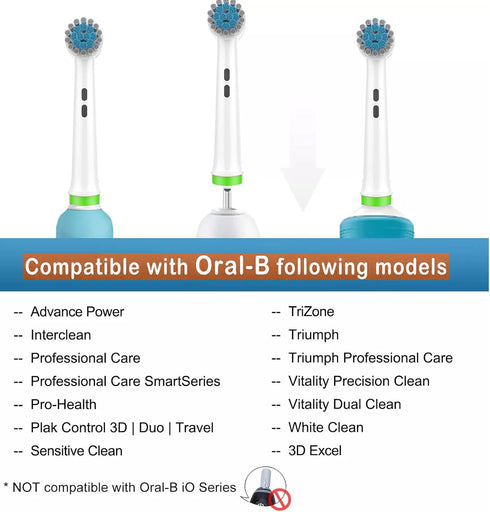 Compatible with Oral-B following models

-- Advance Power
-- Interclean
-- Professional Care
-- Professional Care SmartSeries
-- Pro-Health
-- Plak Control 3D | Duo | Travel
-- Sensitive Clean

-- TriZone
-- Triumph
-- Triumph Professional Care
-- Vitality Precision Clean
-- Vitality Dual Clean
-- White Clean
-- 3D Excel

* NOT compatible with Oral-B iO Series